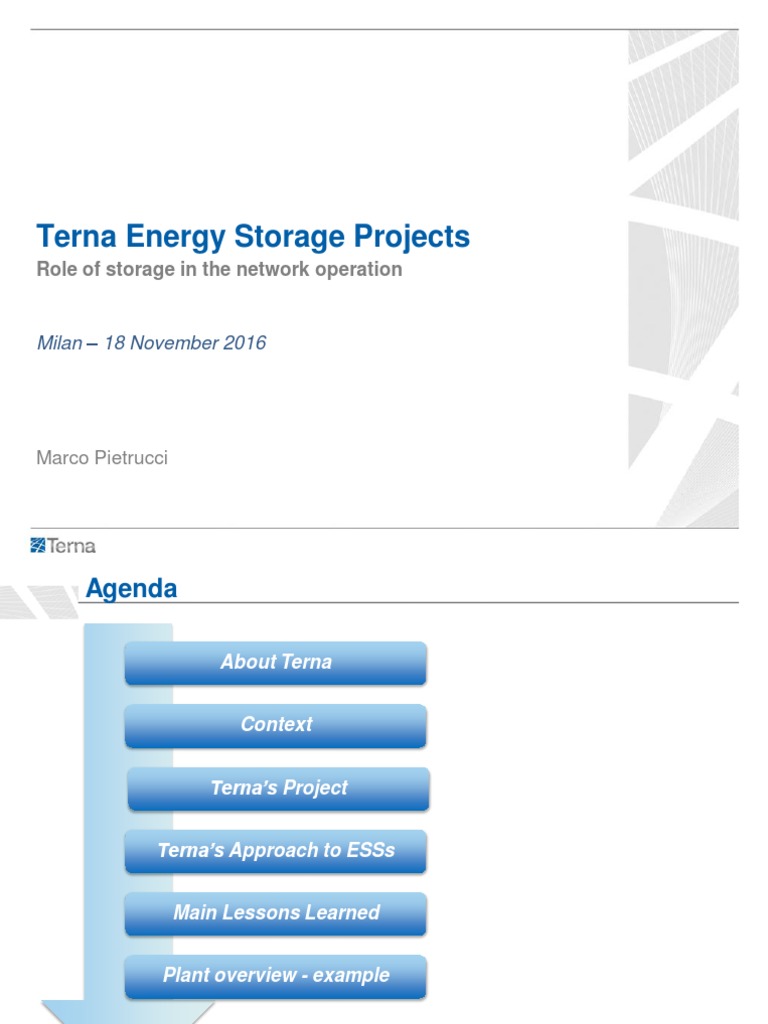 Terna Energy Storage Projects

Role of storage in the network operation

Milan – 18 November 2016

Marco Pietrucci

Terna

Agenda

About Terna

Context

Terna's Project

Terna's Approach to ESSs

Main Lessons Learned

Plant overview - example